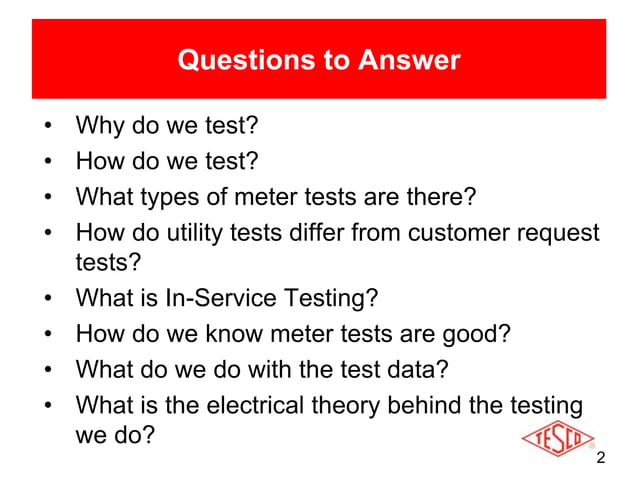 Questions to Answer

• Why do we test?
• How do we test?
• What types of meter tests are there?
• How do utility tests differ from customer request tests?
• What is In-Service Testing?
• How do we know meter tests are good?
• What do we do with the test data?
• What is the electrical theory behind the testing we do?

TESCO

2